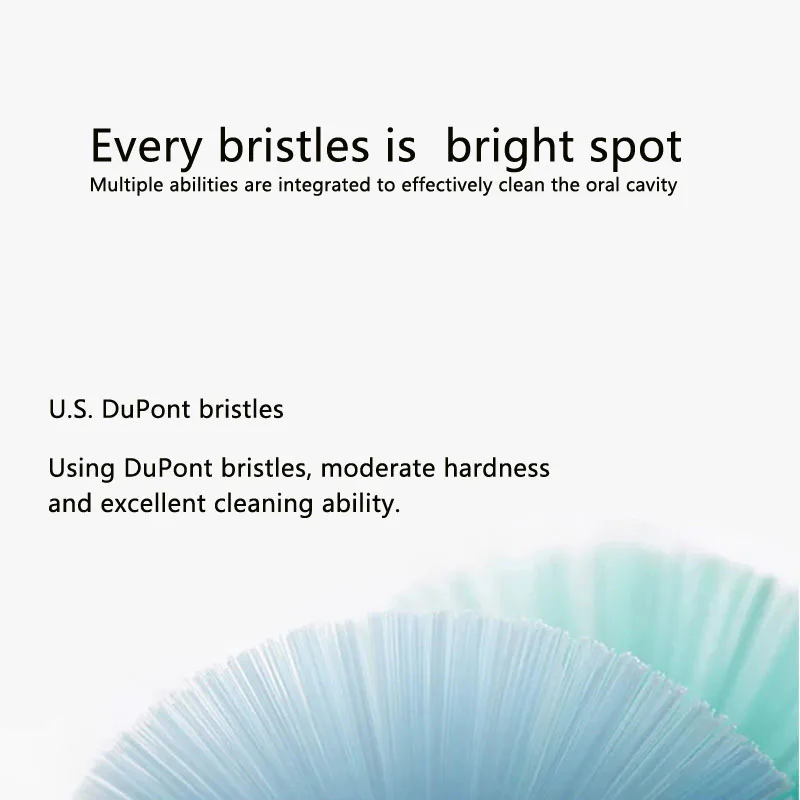 Every bristles is bright spot
Multiple abilities are integrated to effectively clean the oral cavity

U.S. DuPont bristles

Using DuPont bristles, moderate hardness and excellent cleaning ability.